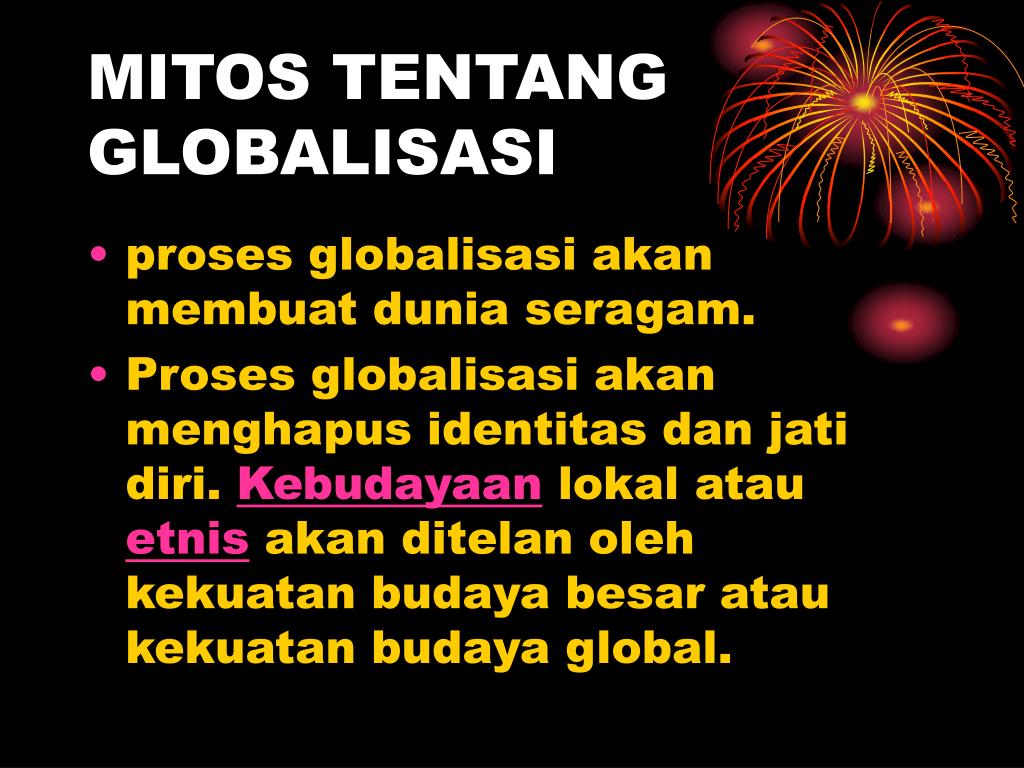 MITOS TENTANG GLOBALISASI

• proses globalisasi akan membuat dunia seragam.
• Proses globalisasi akan menghapus identitas dan jati diri. Kebudayaan lokal atau etnis akan ditelan oleh kekuatan budaya besar atau kekuatan budaya global.